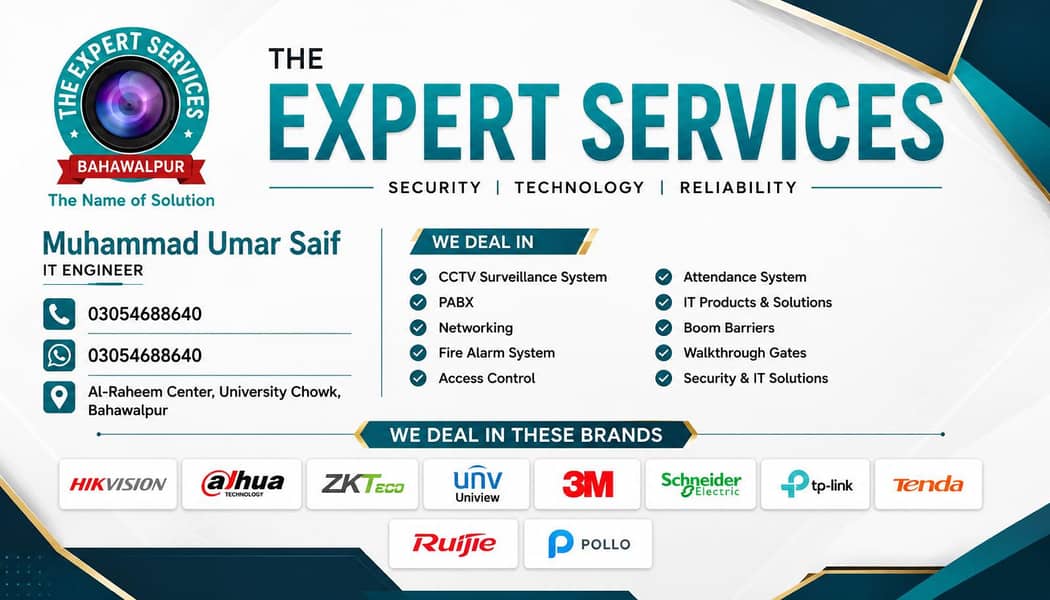 THE EXPERT SERVICES
BAHAWALPUR
The Name of Solution

THE
EXPERT SERVICES
SECURITY | TECHNOLOGY | RELIABILITY

Muhammad Umar Saif
IT ENGINEER
03054688640
03054688640
Al-Raheem Center, University Chowk, Bahawalpur

WE DEAL IN
CCTV Surveillance System
PABX
Networking
Fire Alarm System
Access Control
Attendance System
IT Products & Solutions
Boom Barriers
Walkthrough Gates
Security & IT Solutions

WE DEAL IN THESE BRANDS
HIKVISION
alhua TECHNOLOGY
ZKTeco
unv Uniview
3M
Schneider Electric
tp-link
Tenda
Ruijie
POLLO